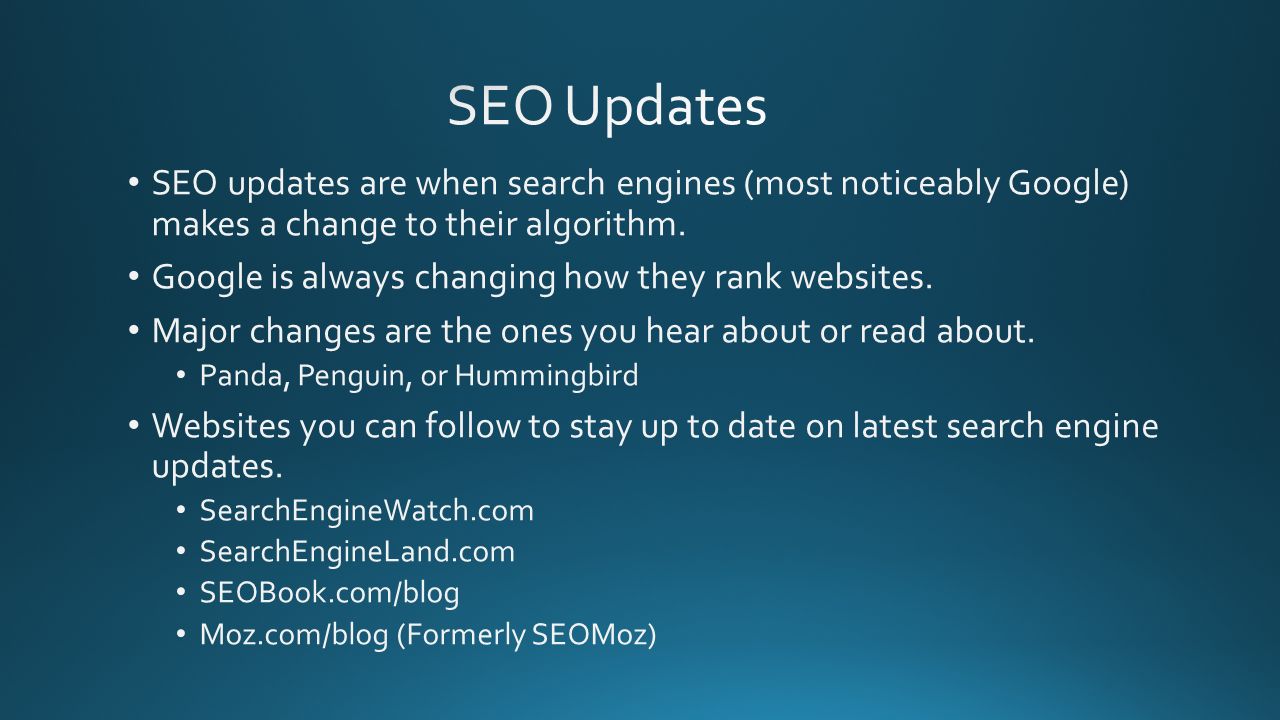 SEO Updates

• SEO updates are when search engines (most noticeably Google) makes a change to their algorithm.
• Google is always changing how they rank websites.
• Major changes are the ones you hear about or read about.
  • Panda, Penguin, or Hummingbird
• Websites you can follow to stay up to date on latest search engine updates.
  • SearchEngineWatch.com
  • SearchEngineLand.com
  • SEOBook.com/blog
  • Moz.com/blog (Formerly SEOMoz)